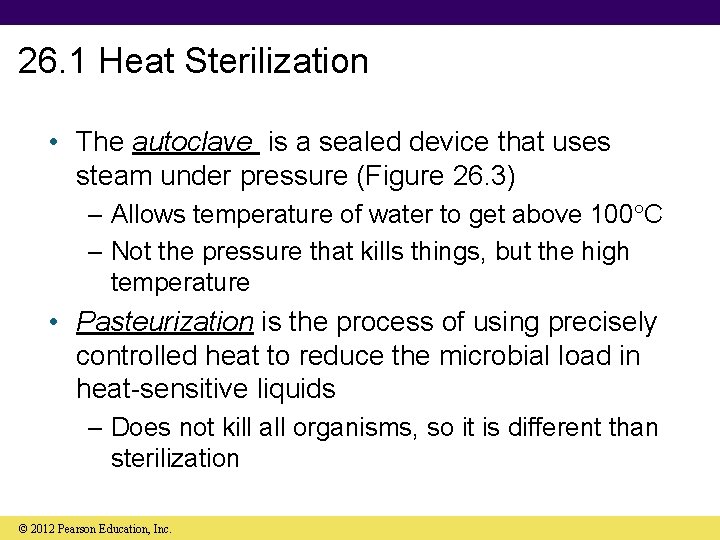 26.1 Heat Sterilization

• The autoclave is a sealed device that uses steam under pressure (Figure 26.3)

– Allows temperature of water to get above 100°C

– Not the pressure that kills things, but the high temperature

• Pasteurization is the process of using precisely controlled heat to reduce the microbial load in heat-sensitive liquids

– Does not kill all organisms, so it is different than sterilization

© 2012 Pearson Education, Inc.